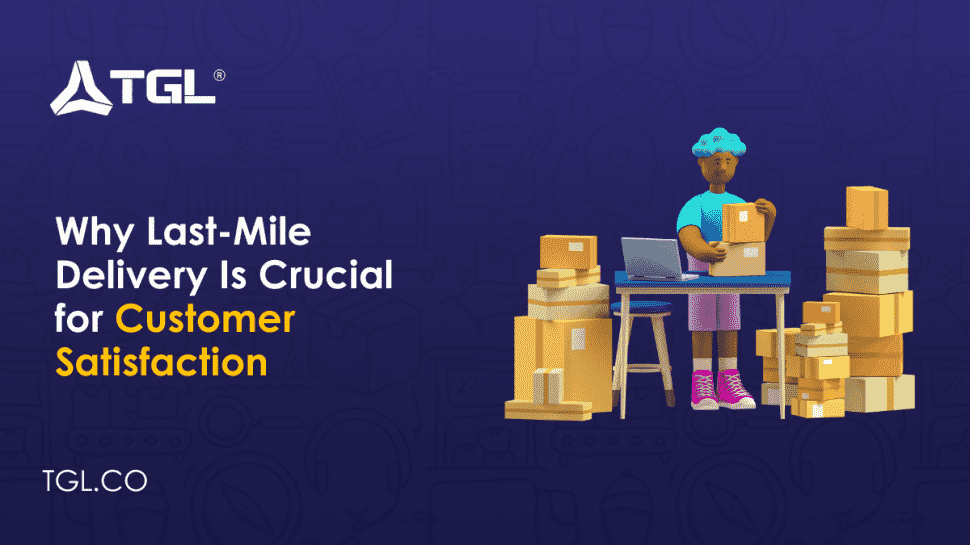 TGL®

Why Last-Mile Delivery Is Crucial for Customer Satisfaction

TGL.CO